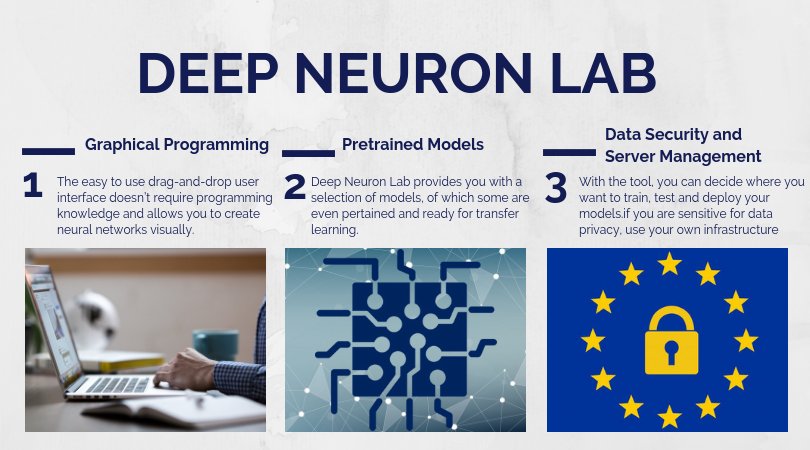 DEEP NEURON LAB

Graphical Programming

1 The easy to use drag-and-drop user interface doesn't require programming knowledge and allows you to create neural networks visually.

Pretrained Models

2 Deep Neuron Lab provides you with a selection of models, of which some are even pertained and ready for transfer learning.

Data Security and Server Management

3 With the tool, you can decide where you want to train, test and deploy your models.if you are sensitive for data privacy, use your own infrastructure